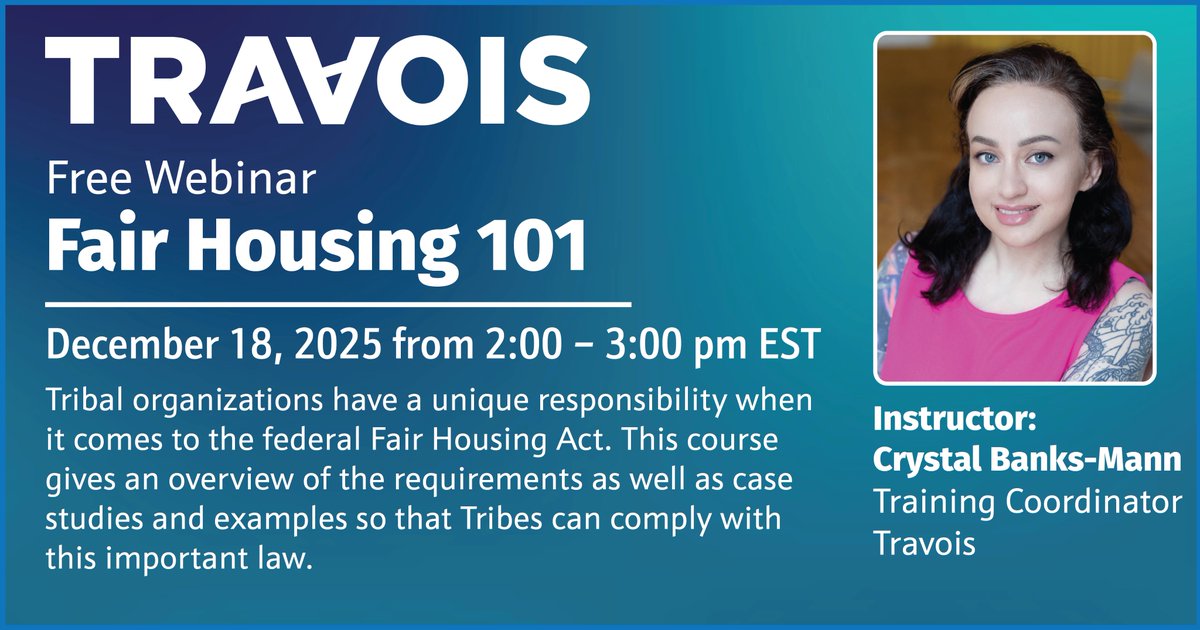 TRAVOIS

Free Webinar
Fair Housing 101

December 18, 2025 from 2:00 – 3:00 pm EST

Tribal organizations have a unique responsibility when it comes to the federal Fair Housing Act. This course gives an overview of the requirements as well as case studies and examples so that Tribes can comply with this important law.

Instructor:
Crystal Banks-Mann
Training Coordinator
Travois